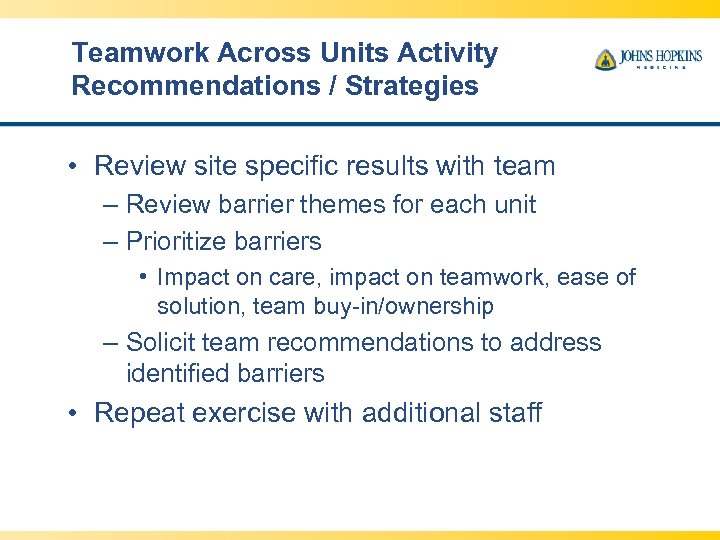 Teamwork Across Units Activity Recommendations / Strategies

JOHNS HOPKINS
MEDICINE

• Review site specific results with team
– Review barrier themes for each unit
– Prioritize barriers
• Impact on care, impact on teamwork, ease of solution, team buy-in/ownership
– Solicit team recommendations to address identified barriers
• Repeat exercise with additional staff